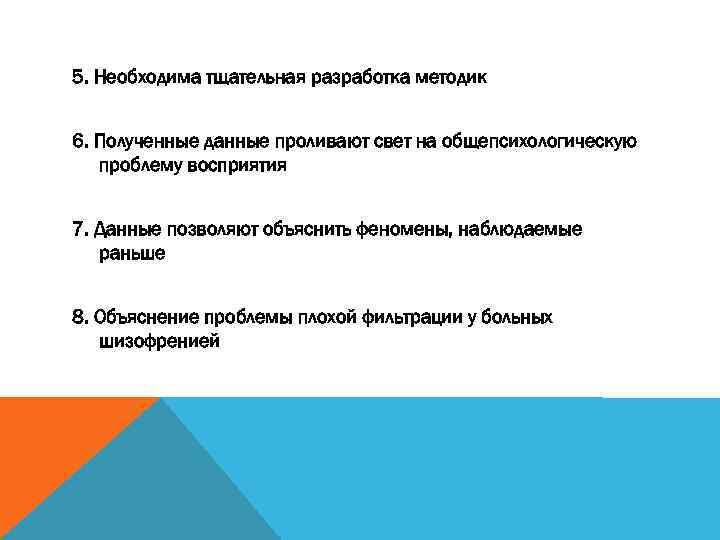 5. Необходима тщательная разработка методик

6. Полученные данные проливают свет на общепсихологическую проблему восприятия

7. Данные позволяют объяснить феномены, наблюдаемые раньше

8. Объяснение проблемы плохой фильтрации у больных шизофренией